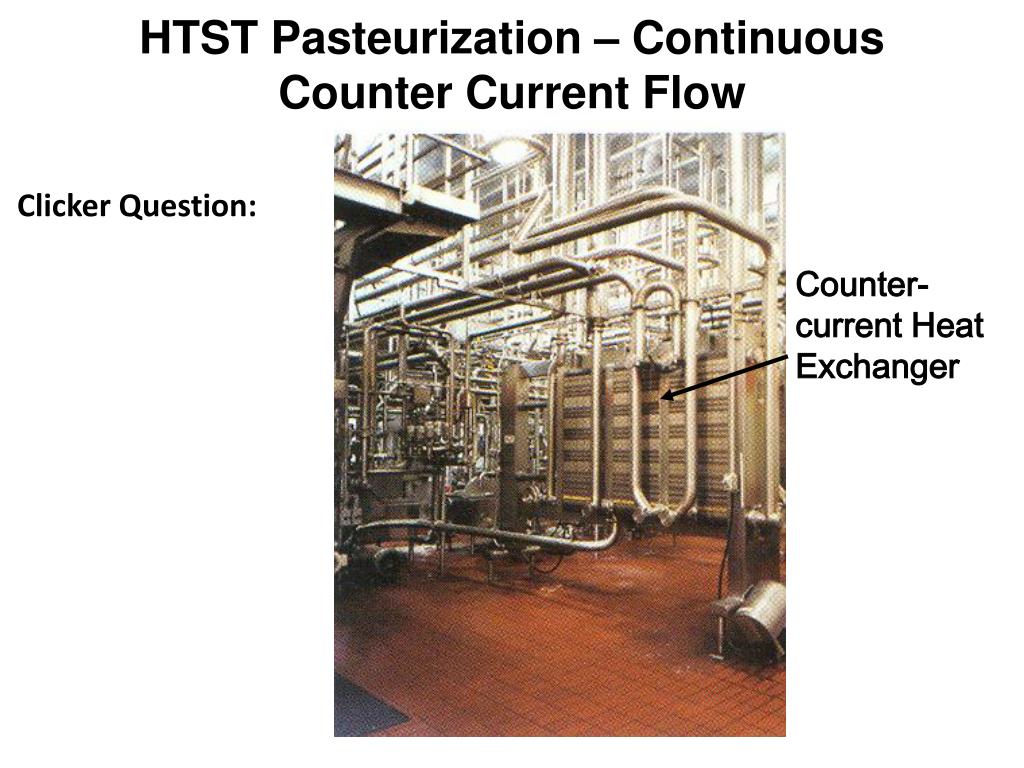 HTST Pasteurization – Continuous Counter Current Flow

Clicker Question:

Counter-current Heat Exchanger